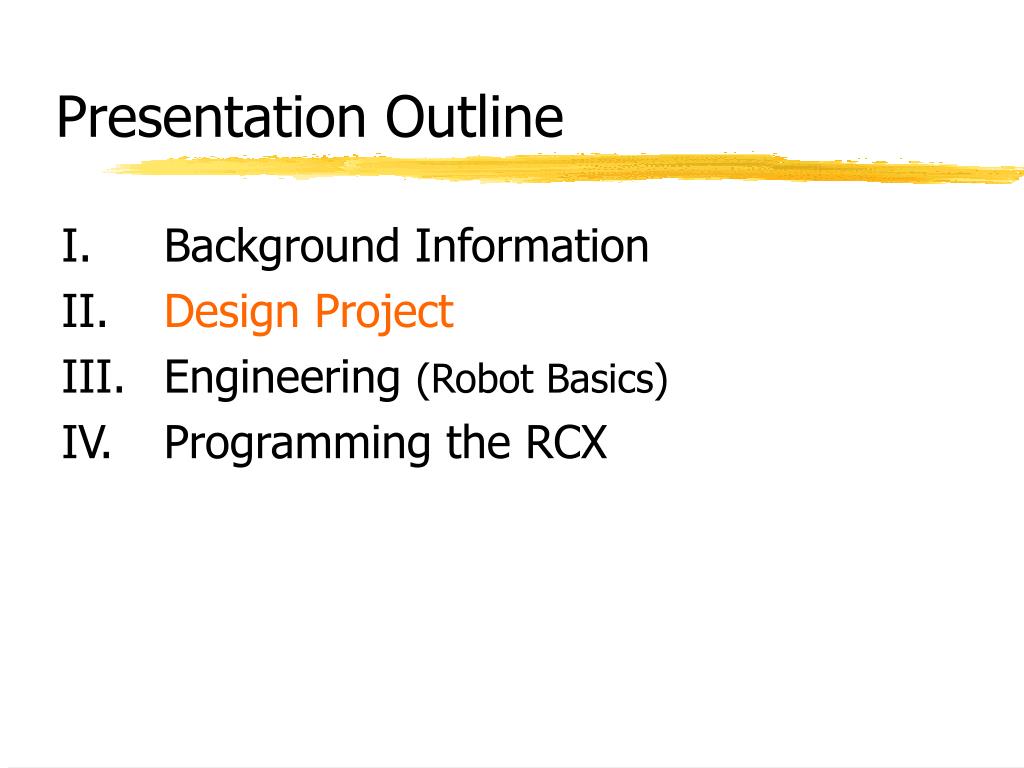 Presentation Outline

I. Background Information
II. Design Project
III. Engineering (Robot Basics)
IV. Programming the RCX